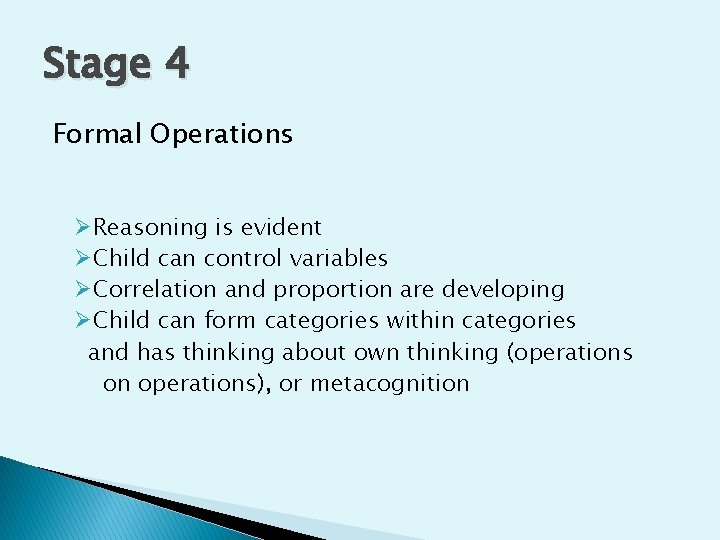 Stage 4

Formal Operations

➢Reasoning is evident
➢Child can control variables
➢Correlation and proportion are developing
➢Child can form categories within categories and has thinking about own thinking (operations on operations), or metacognition